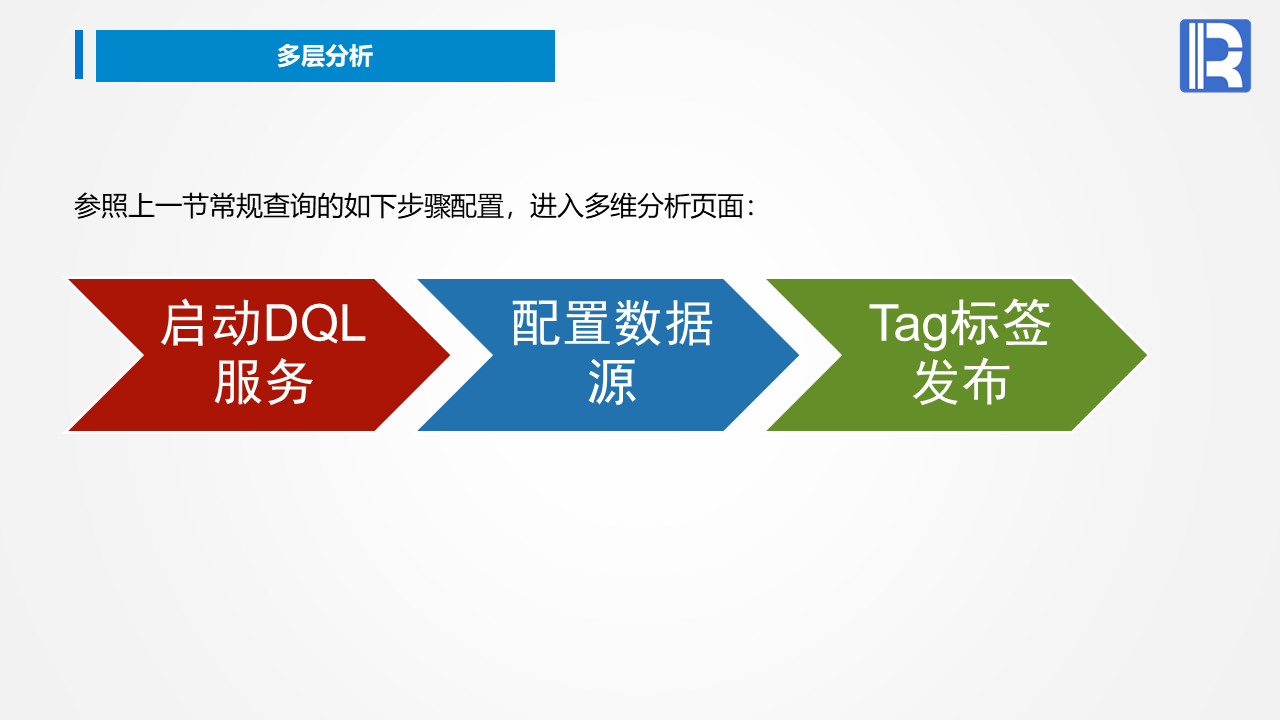 多层分析

参照上一节常规查询的如下步骤配置，进入多维分析页面：

启动DQL服务

配置数据源

Tag标签发布